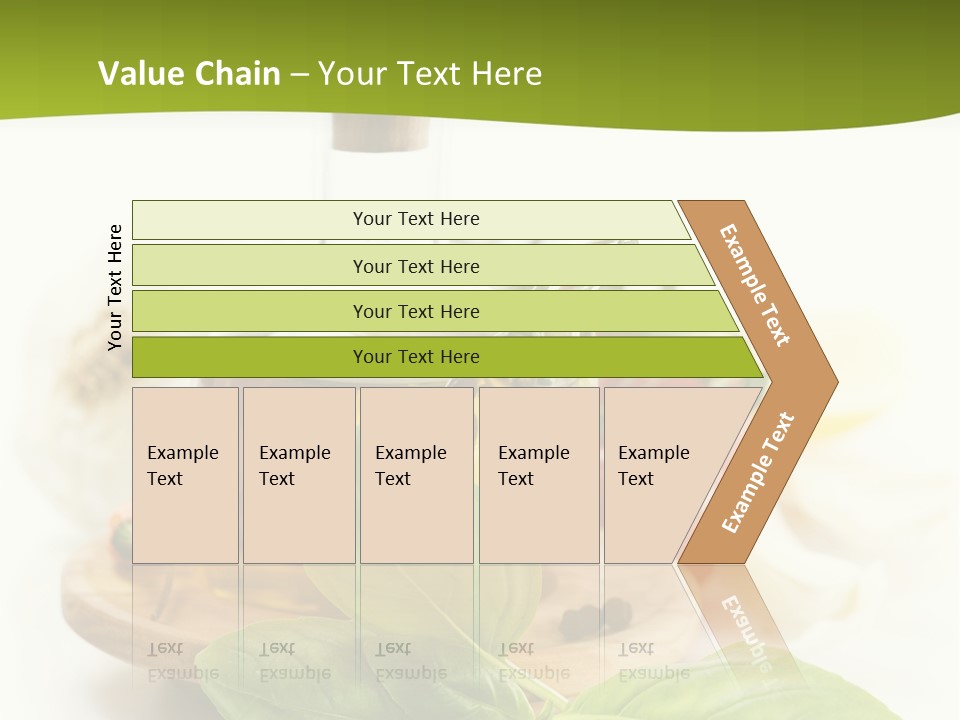 Value Chain – Your Text Here

Your Text Here

Your Text Here

Your Text Here

Your Text Here

Your Text Here

Example Text

Example Text

Example Text

Example Text

Example Text

Example Text

Example Text